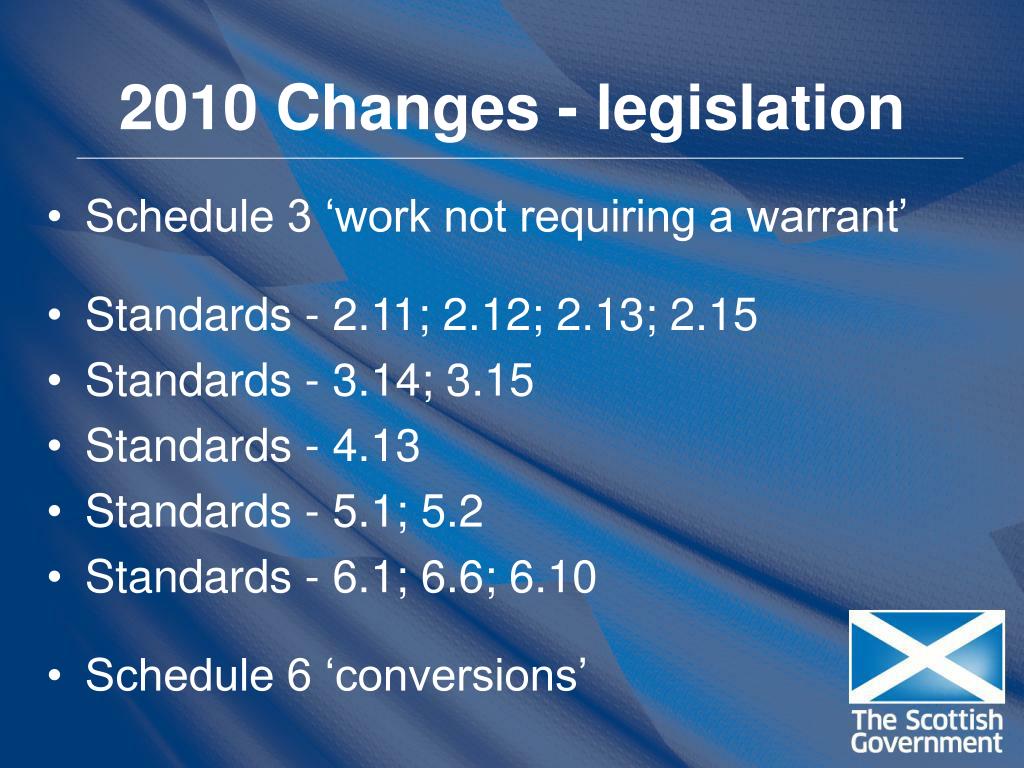 2010 Changes - legislation

• Schedule 3 ‘work not requiring a warrant’

• Standards - 2.11; 2.12; 2.13; 2.15
• Standards - 3.14; 3.15
• Standards - 4.13
• Standards - 5.1; 5.2
• Standards - 6.1; 6.6; 6.10

• Schedule 6 ‘conversions’

The Scottish Government